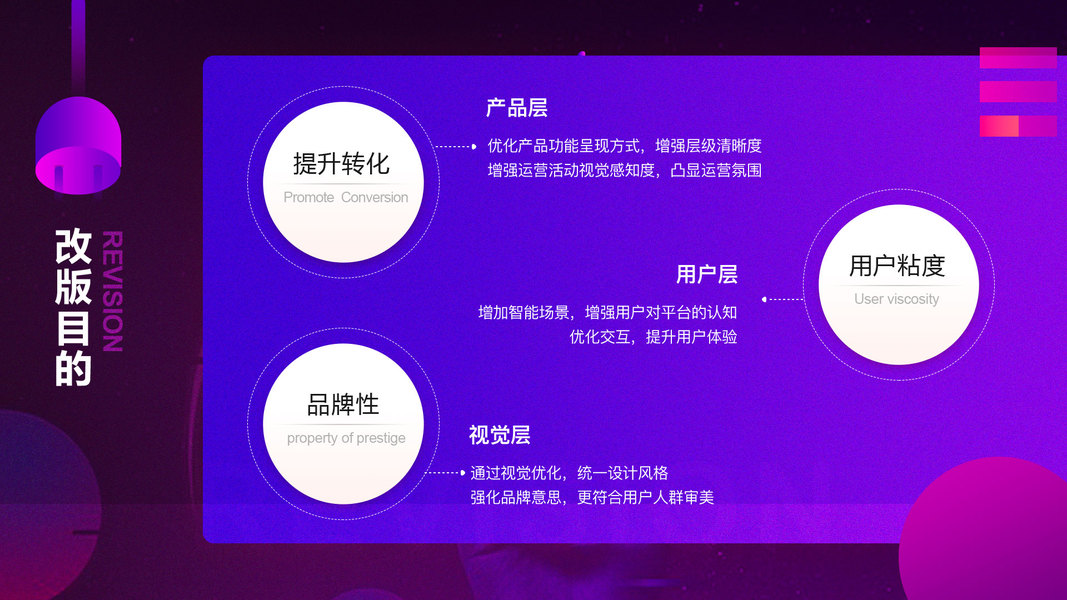 改版目的

REVISION

提升转化
Promote Conversion

产品层
优化产品功能呈现方式，增强层级清晰度
增强运营活动视觉感知度，凸显运营氛围

用户层
增加智能场景，增强用户对平台的认知
优化交互，提升用户体验

用户粘度
User viscosity

品牌性
property of prestige

视觉层
通过视觉优化，统一设计风格
强化品牌意思，更符合用户人群审美